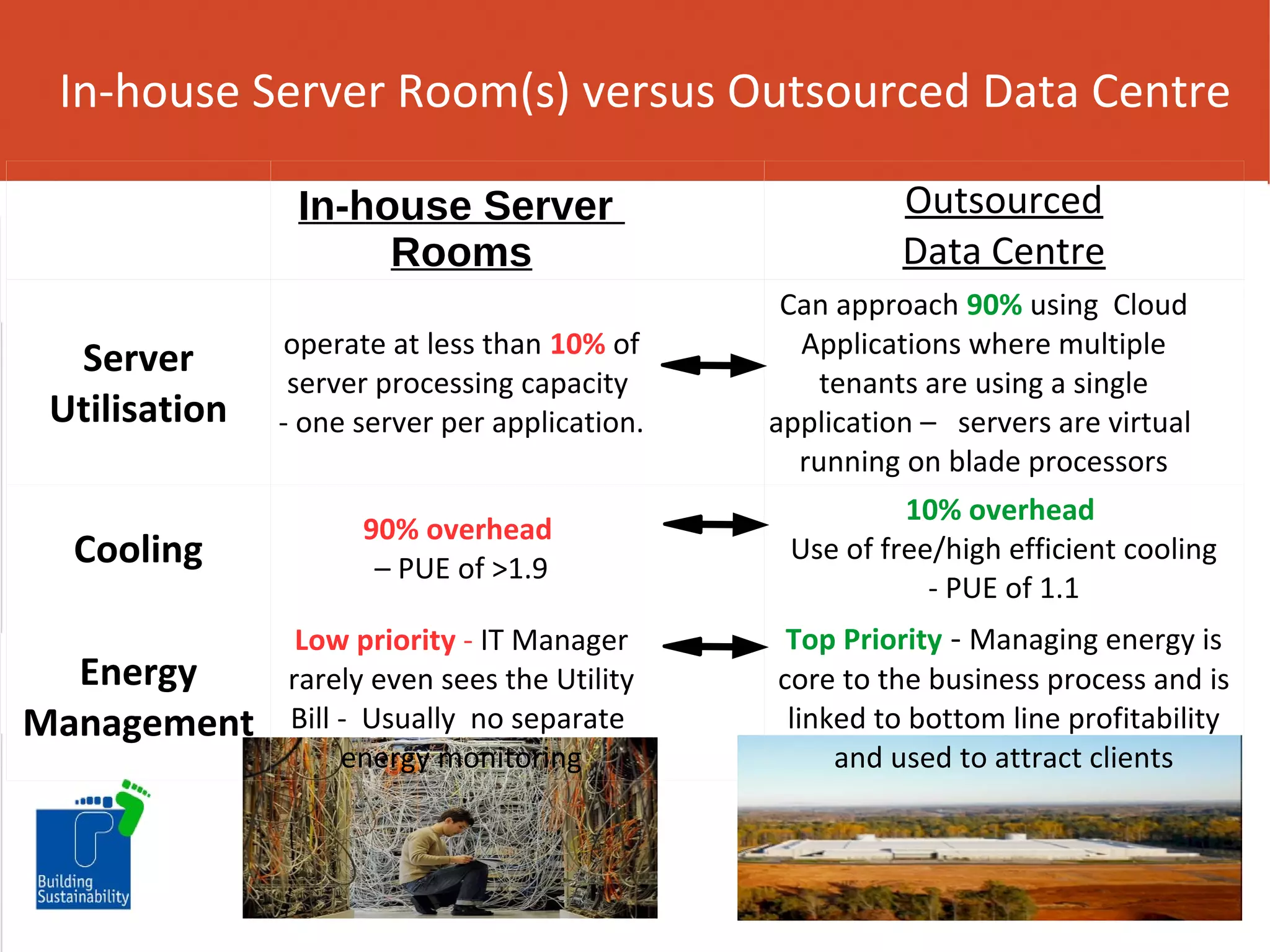 In-house Server Room(s) versus Outsourced Data Centre

| | In-house Server Rooms | Outsourced Data Centre |
|---|---|---|
| Server Utilisation | operate at less than 10% of server processing capacity - one server per application. | Can approach 90% using Cloud Applications where multiple tenants are using a single application – servers are virtual running on blade processors |
| Cooling | 90% overhead – PUE of >1.9 | 10% overhead Use of free/high efficient cooling - PUE of 1.1 |
| Energy Management | Low priority - IT Manager rarely even sees the Utility Bill - Usually no separate energy monitoring | Top Priority - Managing energy is core to the business process and is linked to bottom line profitability and used to attract clients |

Building Sustainability